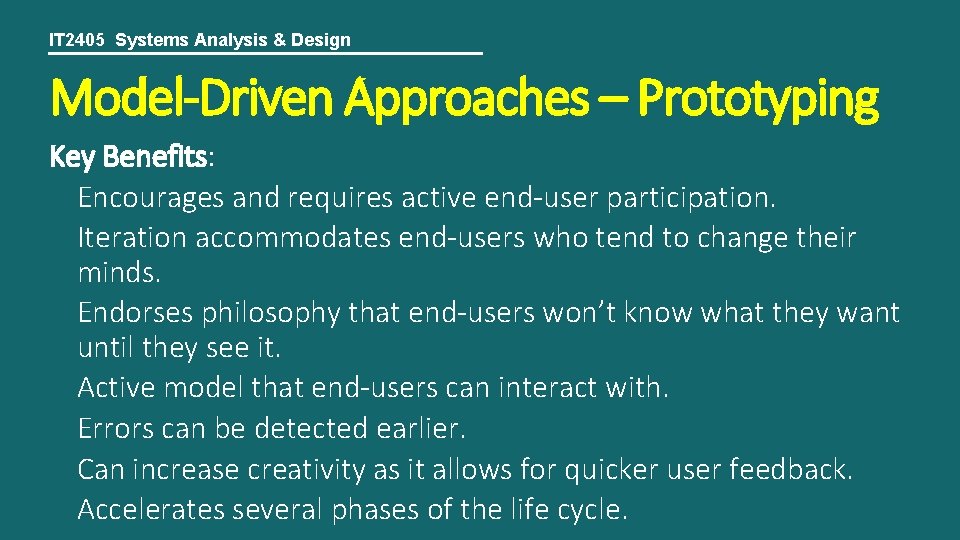 IT2405 Systems Analysis & Design

Model-Driven Approaches – Prototyping

Key Benefits:

Encourages and requires active end-user participation.

Iteration accommodates end-users who tend to change their minds.

Endorses philosophy that end-users won't know what they want until they see it.

Active model that end-users can interact with.

Errors can be detected earlier.

Can increase creativity as it allows for quicker user feedback.

Accelerates several phases of the life cycle.